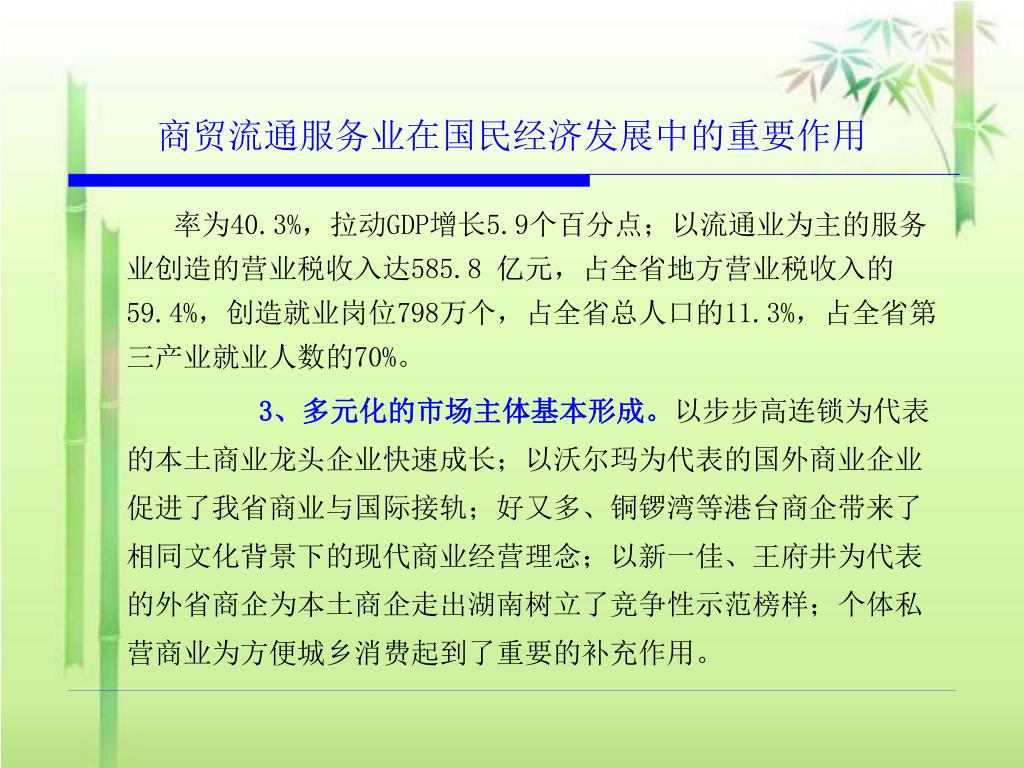 商贸流通服务业在国民经济发展中的重要作用

率为40.3%，拉动GDP增长5.9个百分点；以流通业为主的服务业创造的营业税收入达585.8 亿元，占全省地方营业税收入的59.4%，创造就业岗位798万个，占全省总人口的11.3%，占全省第三产业就业人数的70%。

3、多元化的市场主体基本形成。以步步高连锁为代表的本土商业龙头企业快速成长；以沃尔玛为代表的国外商业企业促进了我省商业与国际接轨；好又多、铜锣湾等港台商企带来了相同文化背景下的现代商业经营理念；以新一佳、王府井为代表的外省商企为本土商企走出湖南树立了竞争性示范榜样；个体私营商业为方便城乡消费起到了重要的补充作用。